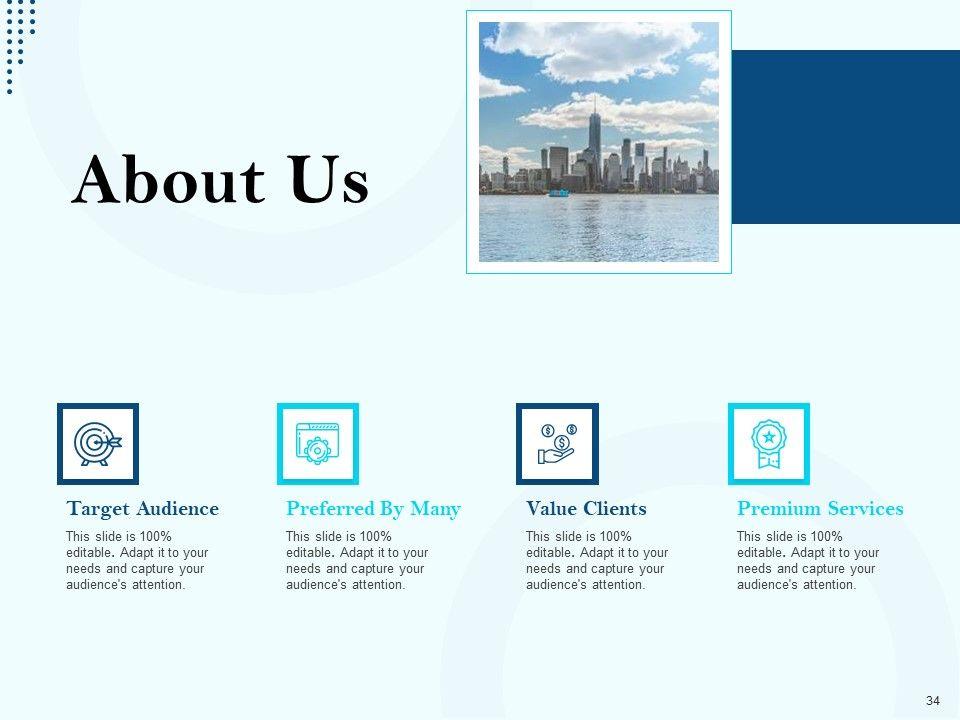 About Us

Target Audience
This slide is 100% editable. Adapt it to your needs and capture your audience's attention.

Preferred By Many
This slide is 100% editable. Adapt it to your needs and capture your audience's attention.

Value Clients
This slide is 100% editable. Adapt it to your needs and capture your audience's attention.

Premium Services
This slide is 100% editable. Adapt it to your needs and capture your audience's attention.

34